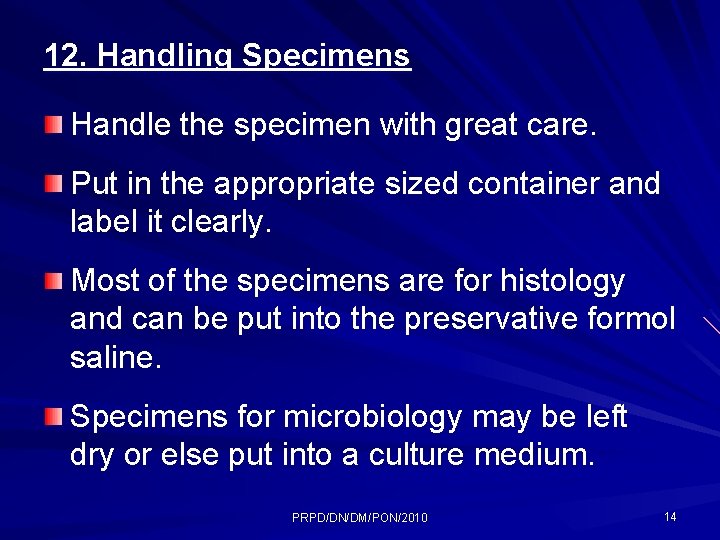 12. Handling Specimens

Handle the specimen with great care.

Put in the appropriate sized container and label it clearly.

Most of the specimens are for histology and can be put into the preservative formol saline.

Specimens for microbiology may be left dry or else put into a culture medium.

PRPD/DN/DM/PON/2010

14